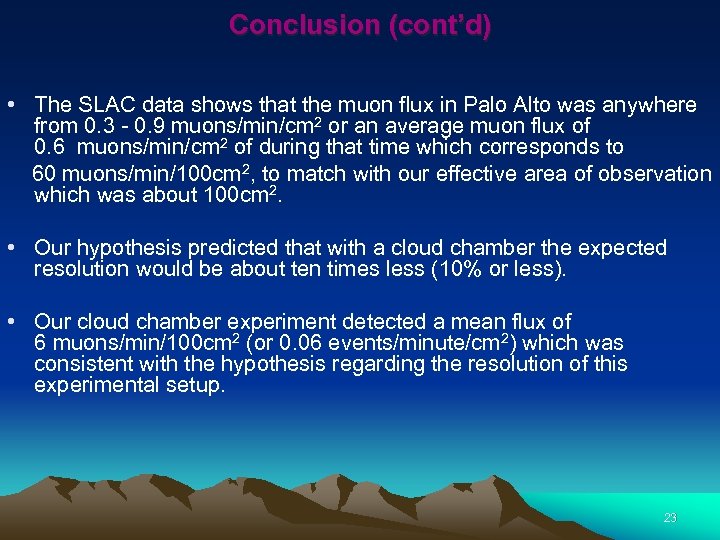 Conclusion (cont'd)

• The SLAC data shows that the muon flux in Palo Alto was anywhere from 0.3 - 0.9 muons/min/cm$^2$ or an average muon flux of 0.6 muons/min/cm$^2$ of during that time which corresponds to

60 muons/min/100cm$^2$, to match with our effective area of observation which was about 100cm$^2$.

• Our hypothesis predicted that with a cloud chamber the expected resolution would be about ten times less (10% or less).

• Our cloud chamber experiment detected a mean flux of 6 muons/min/100cm$^2$ (or 0.06 events/minute/cm$^2$) which was consistent with the hypothesis regarding the resolution of this experimental setup.

23